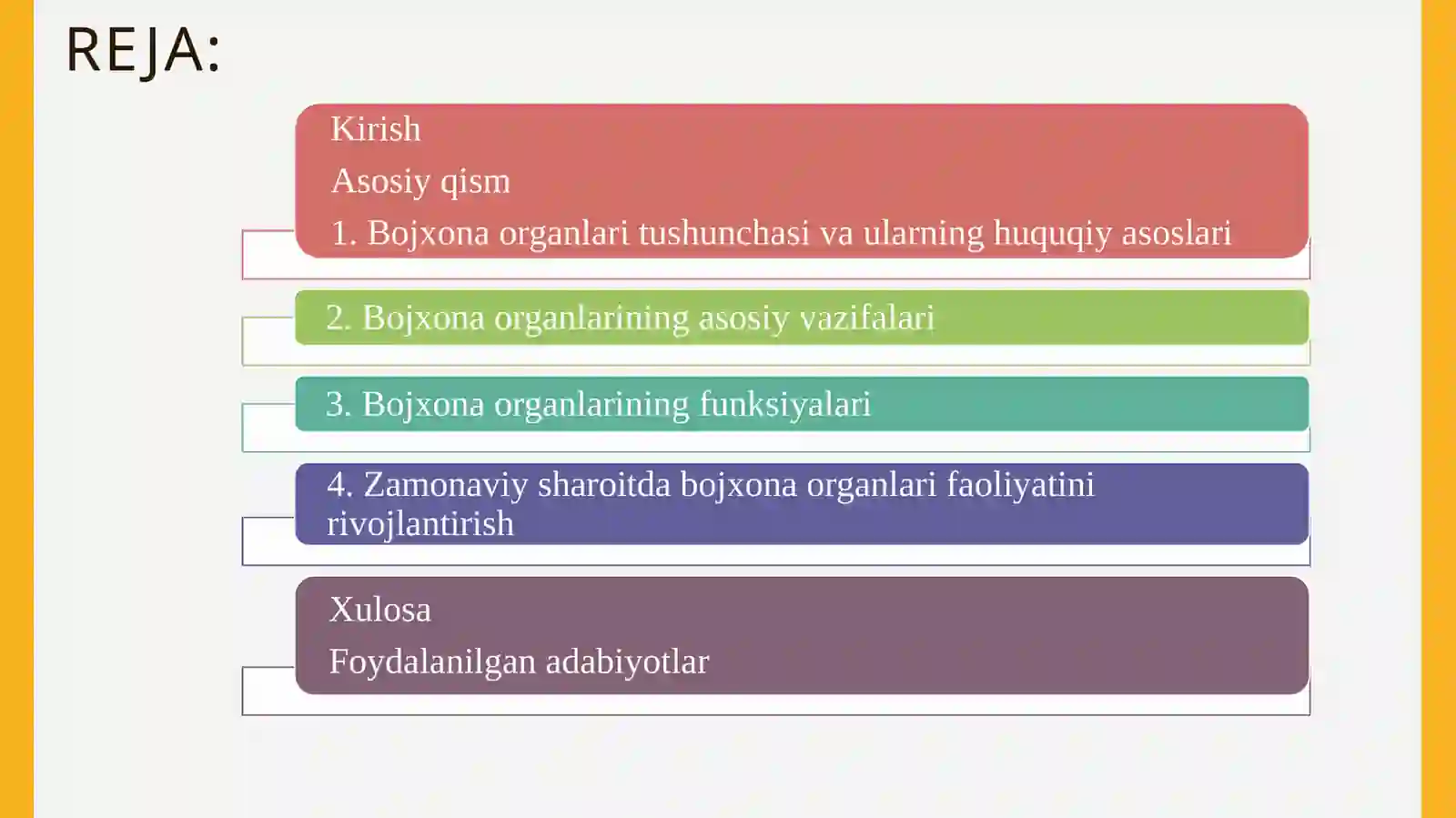 REJA:

Kirish

Asosiy qism

1. Bojxona organlari tushunchasi va ularning huquqiy asoslari

2. Bojxona organlarining asosiy vazifalari

3. Bojxona organlarining funksiyalari

4. Zamonaviy sharoitda bojxona organlari faoliyatini rivojlantirish

Xulosa

Foydalanilgan adabiyotlar